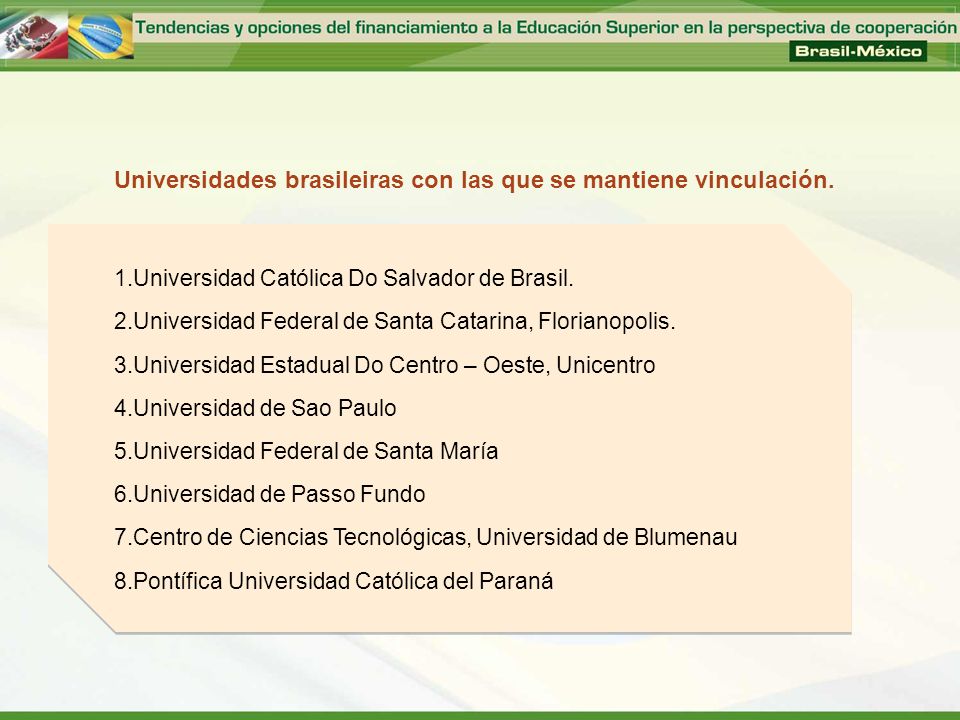 Tendencias y opciones del financiamiento a la Educación Superior en la perspectiva de cooperación

Brasil-México

Universidades brasileiras con las que se mantiene vinculación.

1.Universidad Católica Do Salvador de Brasil.
2.Universidad Federal de Santa Catarina, Florianopolis.
3.Universidad Estadual Do Centro – Oeste, Unicentro
4.Universidad de Sao Paulo
5.Universidad Federal de Santa María
6.Universidad de Passo Fundo
7.Centro de Ciencias Tecnológicas, Universidad de Blumenau
8.Pontífica Universidad Católica del Paraná